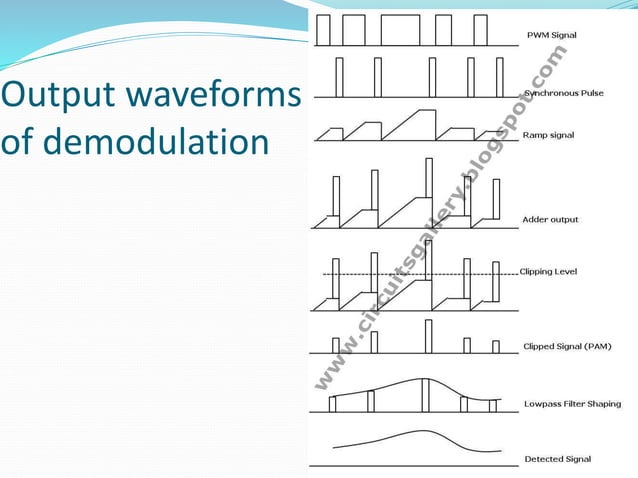 Output waveforms of demodulation

PWM Signal

Synchronous Pulse

Ramp signal

Adder output

Clipping Level

Clipped Signal (PAM)

Lowpass Filter Shaping

Detected Signal

www.circuitsgallery.blogspot.com